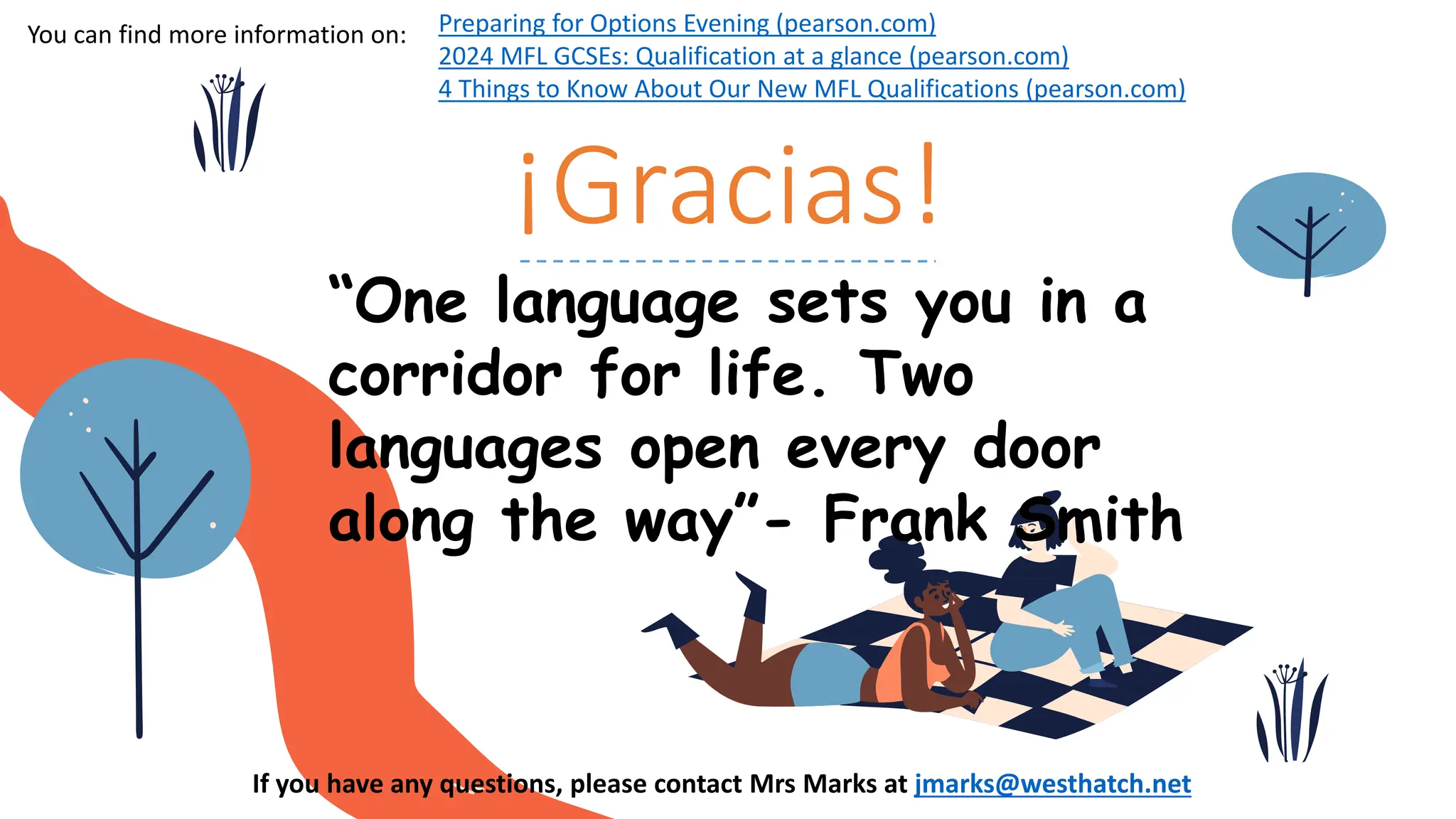 You can find more information on:

Preparing for Options Evening (pearson.com)
2024 MFL GCSEs: Qualification at a glance (pearson.com)
4 Things to Know About Our New MFL Qualifications (pearson.com)

¡Gracias!

“One language sets you in a corridor for life. Two languages open every door along the way”- Frank Smith

If you have any questions, please contact Mrs Marks at jmarks@westhatch.net